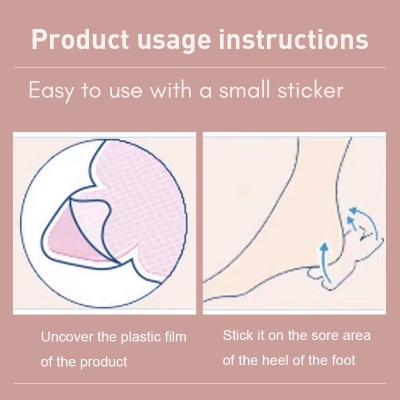 Product usage instructions

Easy to use with a small sticker

Uncover the plastic film of the product

Stick it on the sore area of the heel of the foot